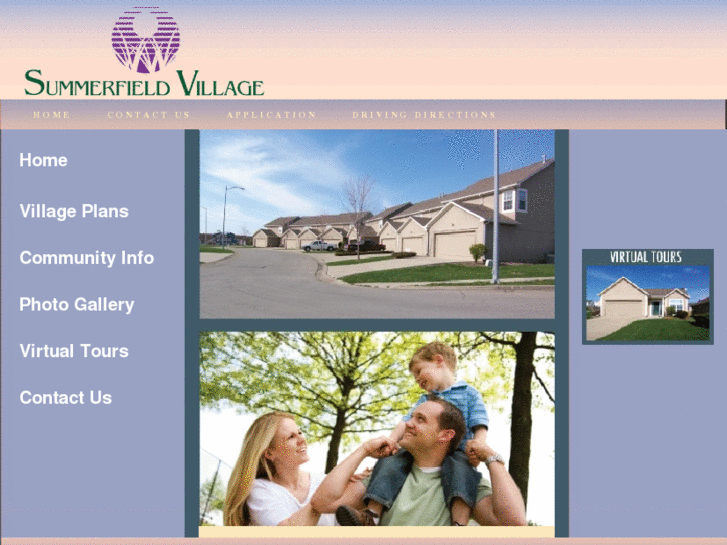 SUMMERFIELD VILLAGE

HOME CONTACT US APPLICATION DRIVING DIRECTIONS

Home

Village Plans

Community Info

Photo Gallery

Virtual Tours

Contact Us

VIRTUAL TOURS